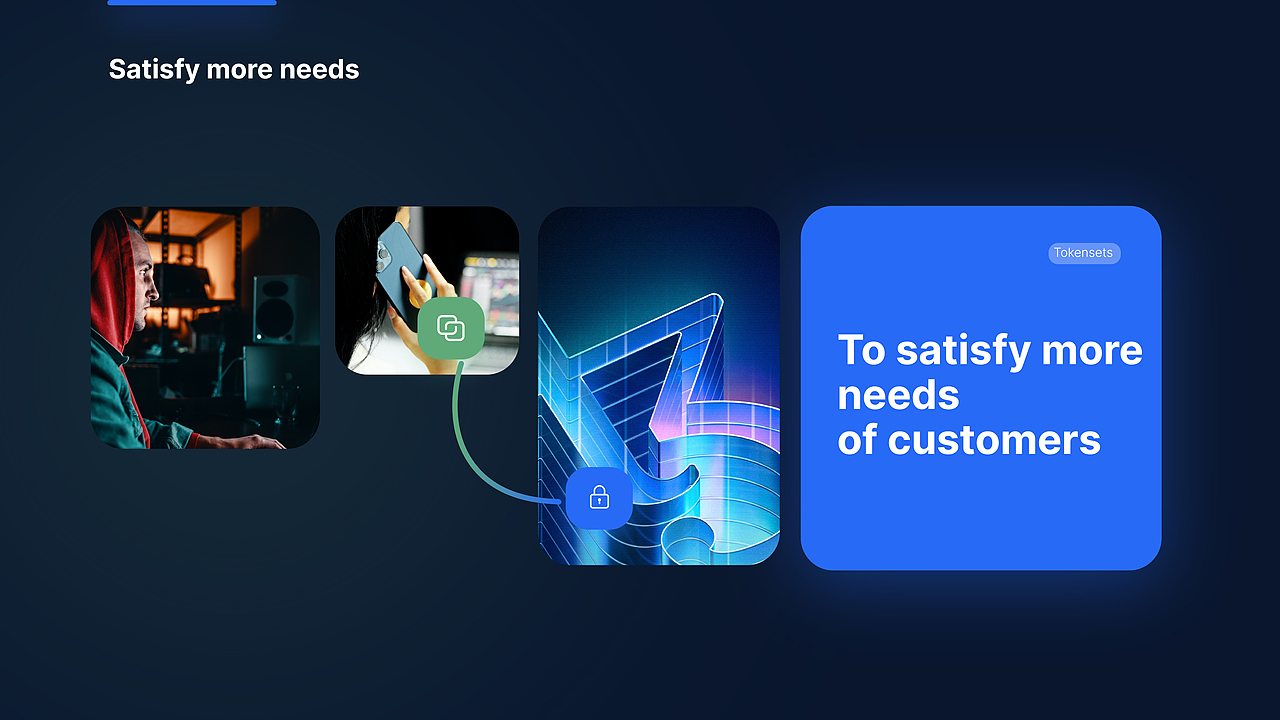 Satisfy more needs

Tokensets

To satisfy more needs
of customers